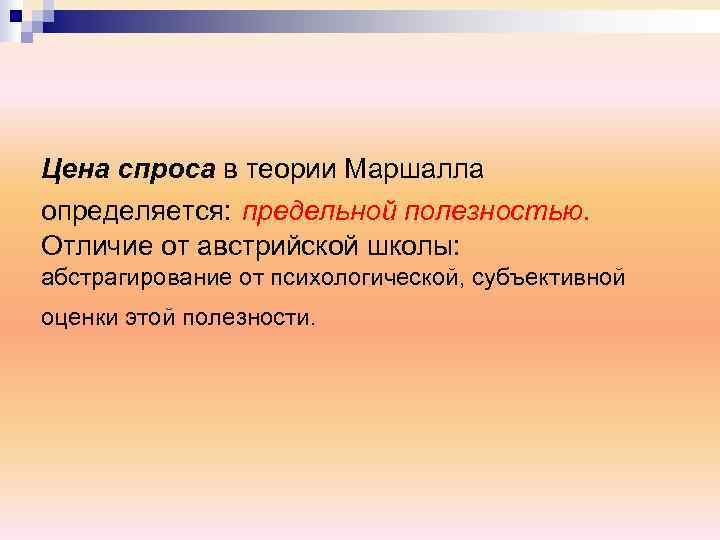 Цена спроса в теории Маршалла определяется: предельной полезностью.
Отличие от австрийской школы:
абстрагирование от психологической, субъективной оценки этой полезности.